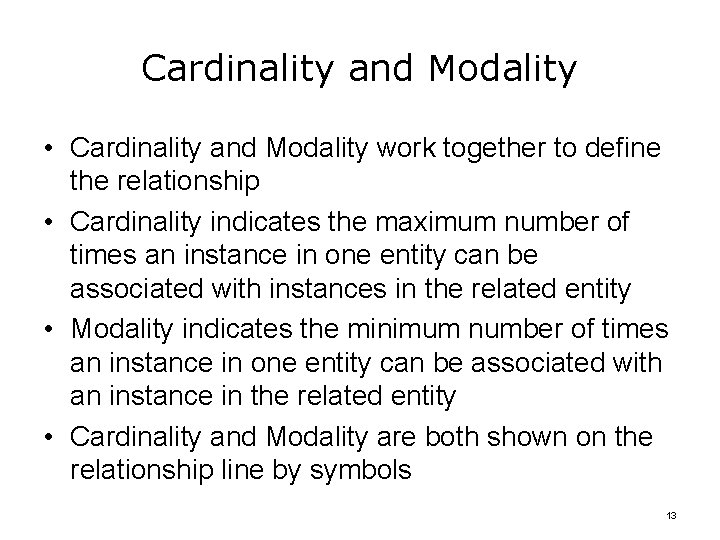 Cardinality and Modality

• Cardinality and Modality work together to define the relationship

• Cardinality indicates the maximum number of times an instance in one entity can be associated with instances in the related entity

• Modality indicates the minimum number of times an instance in one entity can be associated with an instance in the related entity

• Cardinality and Modality are both shown on the relationship line by symbols

13